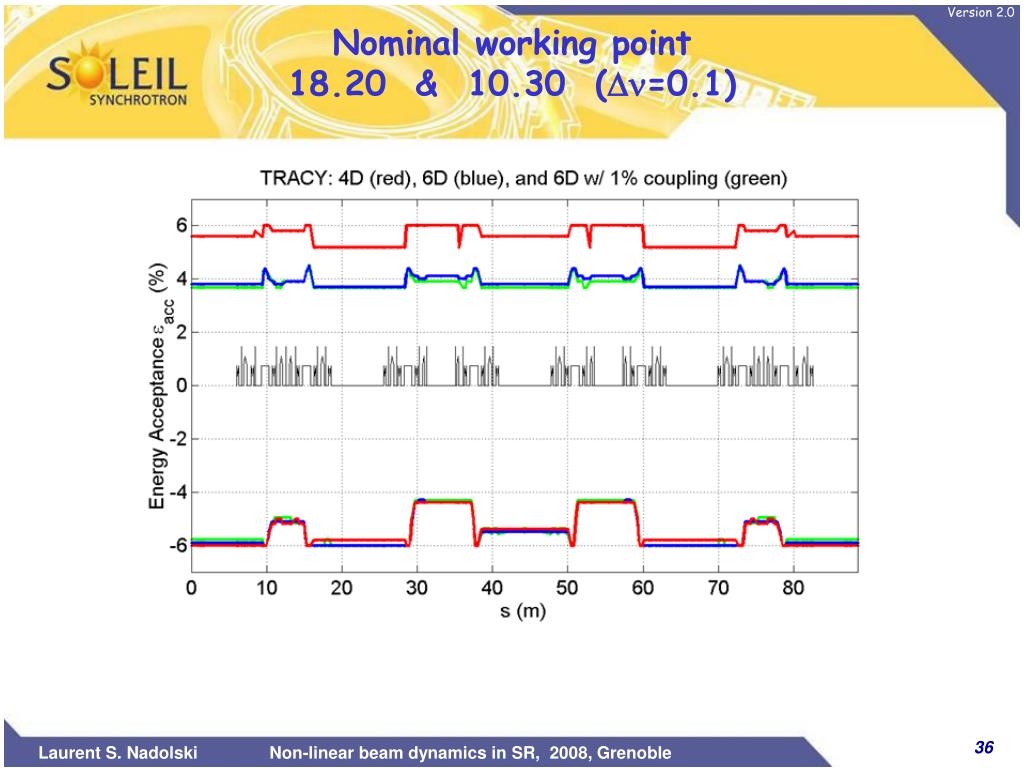 Version 2.0

SOLEIL SYNCHROTRON

Nominal working point
18.20 & 10.30 ($\Delta\nu$=0.1)

TRACY: 4D (red), 6D (blue), and 6D w/ 1% coupling (green)

Energy Acceptance $\varepsilon_{acc}$ (%)

6
4
2
0
-2
-4
-6

0 10 20 30 40 50 60 70 80

s (m)

Laurent S. Nadolski

Non-linear beam dynamics in SR, 2008, Grenoble

36